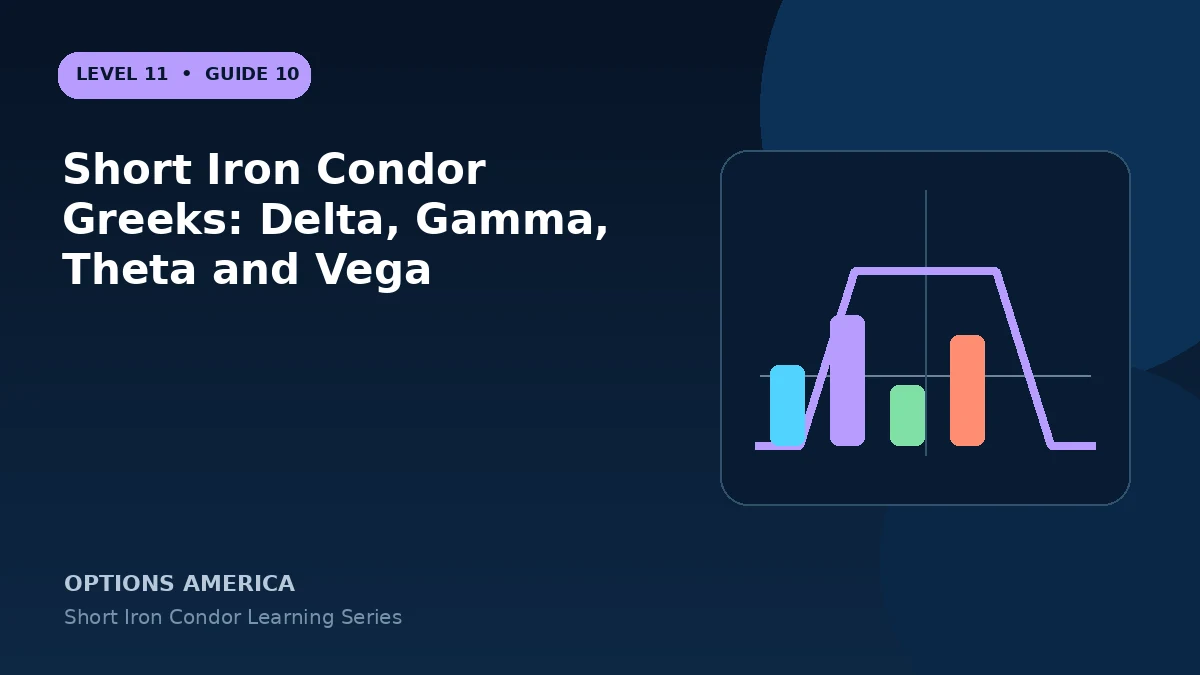 LEVEL 11 • GUIDE 10

Short Iron Condor Greeks: Delta, Gamma, Theta and Vega

OPTIONS AMERICA

Short Iron Condor Learning Series